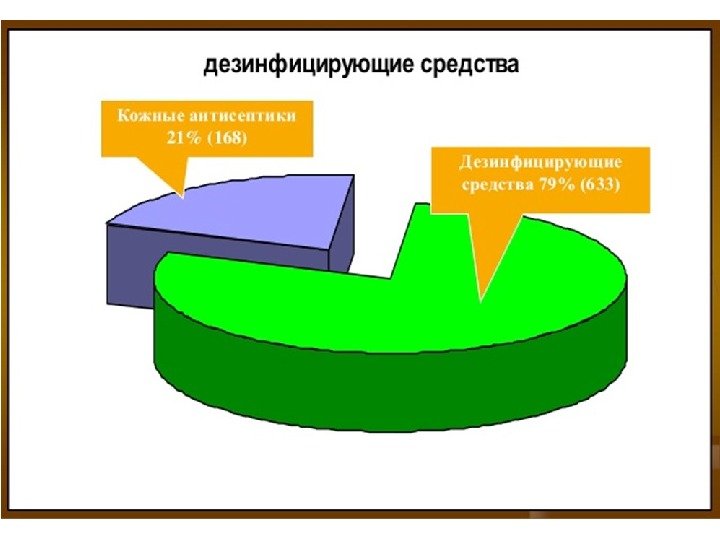 дезинфицирующие средства

Кожные антисептики 21% (168)

Дезинфицирующие средства 79% (633)